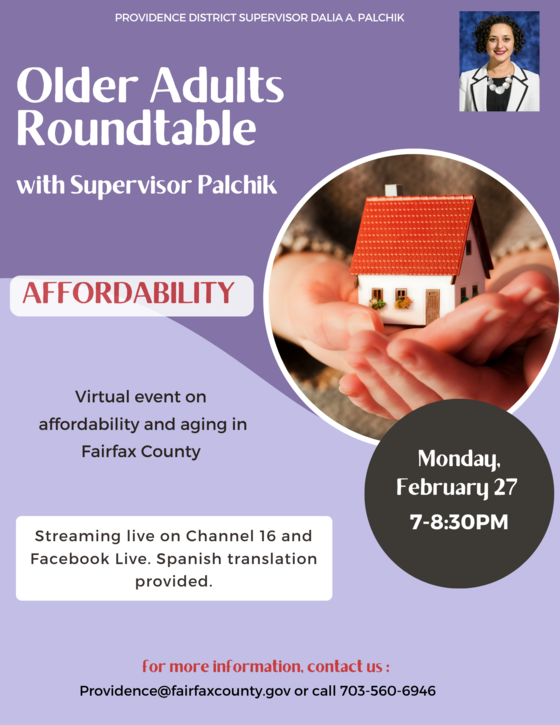 PROVIDENCE DISTRICT SUPERVISOR DALIA A. PALCHIK

Older Adults Roundtable

with Supervisor Palchik

AFFORDABILITY

Virtual event on affordability and aging in Fairfax County

Monday, February 27
7-8:30PM

Streaming live on Channel 16 and Facebook Live. Spanish translation provided.

for more information, contact us :
Providence@fairfaxcounty.gov or call 703-560-6946